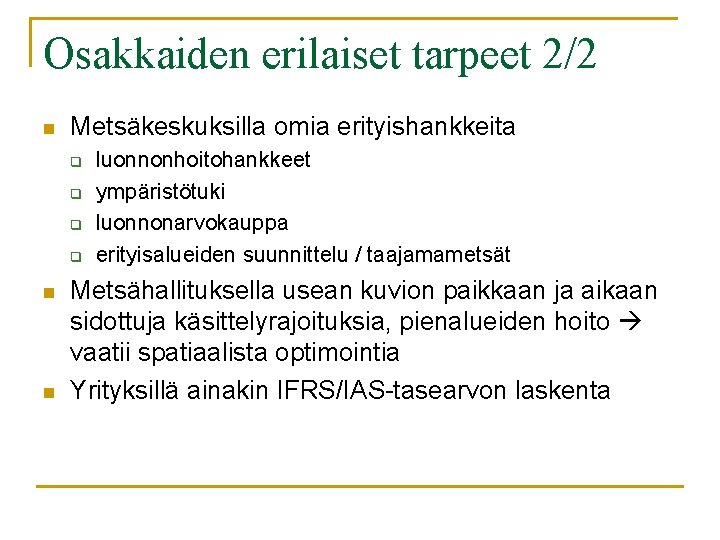 Osakkaiden erilaiset tarpeet 2/2

- Metsäkeskuksilla omia erityishankkeita
  - luonnonhoitohankkeet
  - ympäristötuki
  - luonnonarvokauppa
  - erityisalueiden suunnittelu / taajamametsät
- Metsähallituksella usean kuvion paikkaan ja aikaan sidottuja käsittelyrajoituksia, pienalueiden hoito → vaatii spatiaalista optimointia
- Yrityksillä ainakin IFRS/IAS-tasearvon laskenta